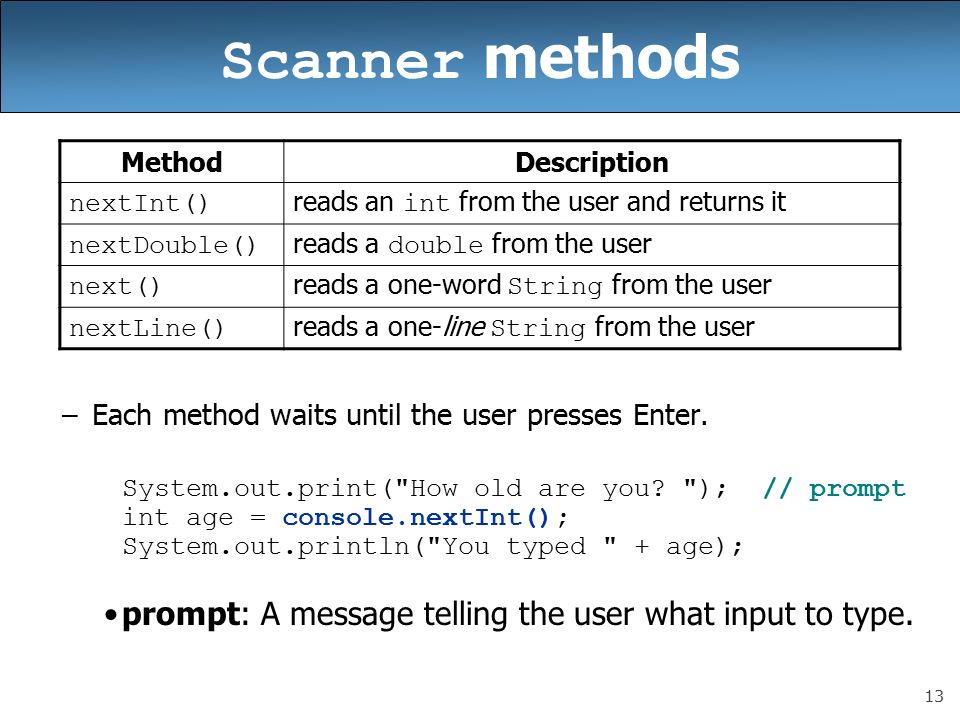 Scanner methods

| Method | Description |
|---|---|
| nextInt() | reads an int from the user and returns it |
| nextDouble() | reads a double from the user |
| next() | reads a one-word String from the user |
| nextLine() | reads a one-line String from the user |

– Each method waits until the user presses Enter.

System.out.print("How old are you? "); // prompt
int age = console.nextInt();
System.out.println("You typed " + age);

• prompt: A message telling the user what input to type.

13